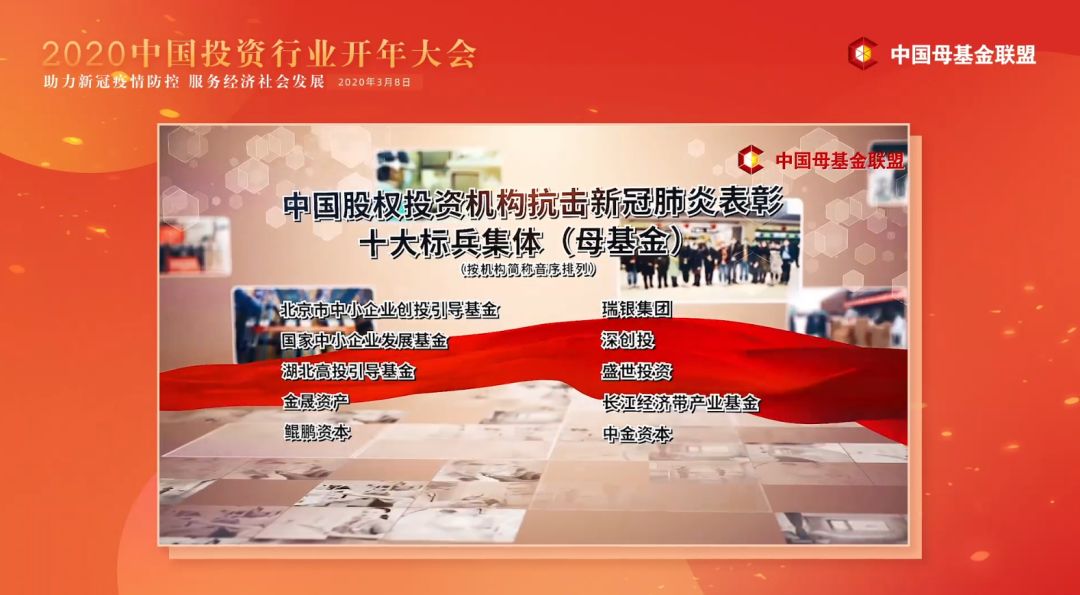 2020中国投资行业开年大会
助力新冠疫情防控 服务经济社会发展 2020年3月8日

中国母基金联盟

中国母基金联盟

中国股权投资机构抗击新冠肺炎表彰
十大标兵集体（母基金）
（按机构简称音序排列）

北京市中小企业创投引导基金
国家中小企业发展基金
湖北高投引导基金
金晟资产
鲲鹏资本

瑞银集团
深创投
盛世投资
长江经济带产业基金
中金资本